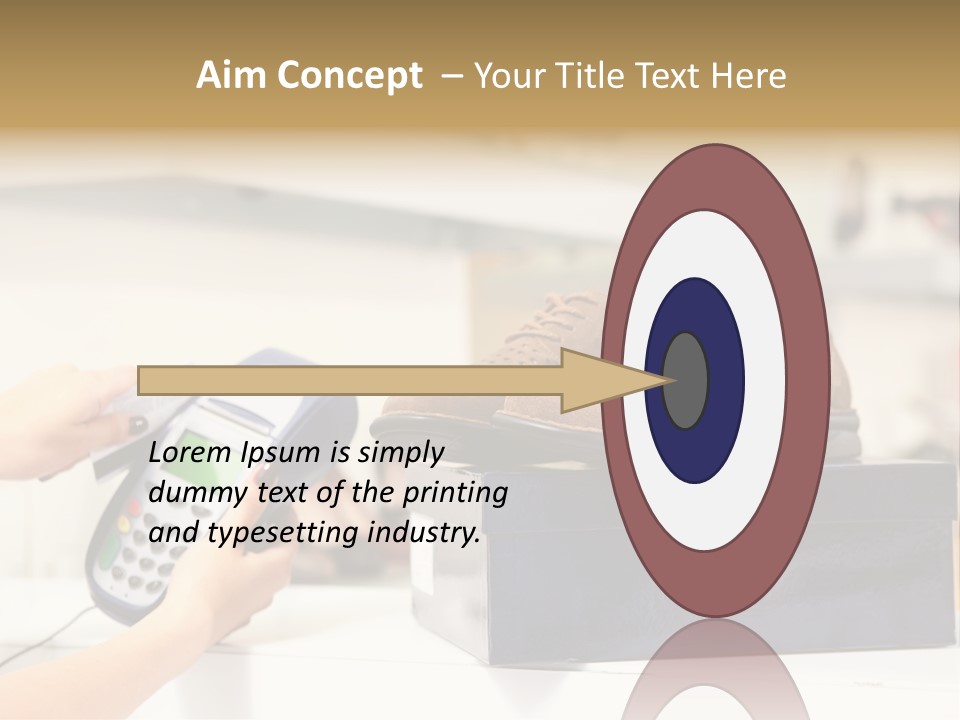 Aim Concept – Your Title Text Here

Lorem Ipsum is simply dummy text of the printing and typesetting industry.